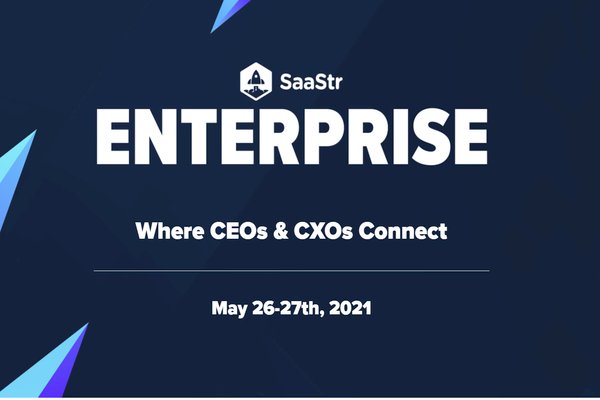 SaaStr
ENTERPRISE

Where CEOs & CXOs Connect

May 26-27th, 2021